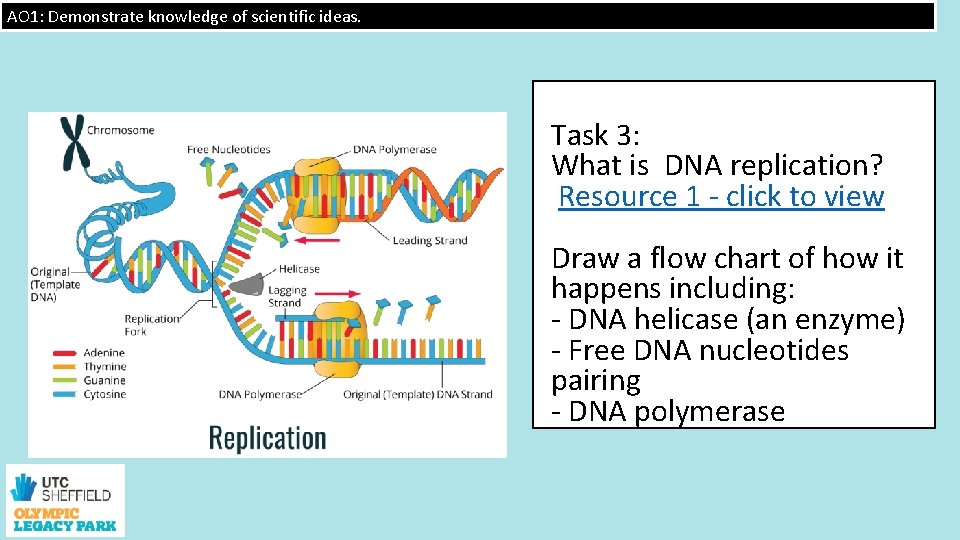 AO1: Demonstrate knowledge of scientific ideas.

Chromosome
Free Nucleotides
DNA Polymerase
Leading Strand
Original (Template DNA)
Helicase
Lagging Strand
Replication Fork
Adenine
Thymine
Guanine
Cytosine
DNA Polymerase
Original (Template) DNA Strand
Replication

Task 3:
What is DNA replication?
Resource 1 - click to view

Draw a flow chart of how it happens including:
- DNA helicase (an enzyme)
- Free DNA nucleotides pairing
- DNA polymerase

UTC SHEFFIELD
OLYMPIC LEGACY PARK